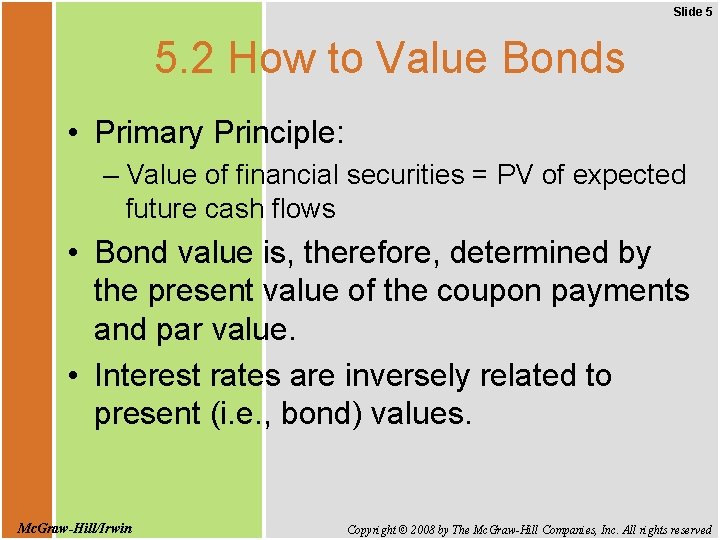 Slide 5

5.2 How to Value Bonds

• Primary Principle:
– Value of financial securities = PV of expected future cash flows

• Bond value is, therefore, determined by the present value of the coupon payments and par value.

• Interest rates are inversely related to present (i.e., bond) values.

McGraw-Hill/Irwin

Copyright © 2008 by The McGraw-Hill Companies, Inc. All rights reserved